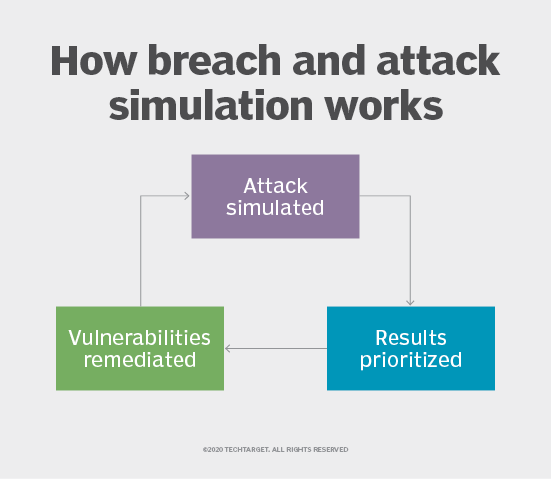 How breach and attack simulation works

Attack simulated

Results prioritized

Vulnerabilities remediated

©2020 TECHTARGET. ALL RIGHTS RESERVED